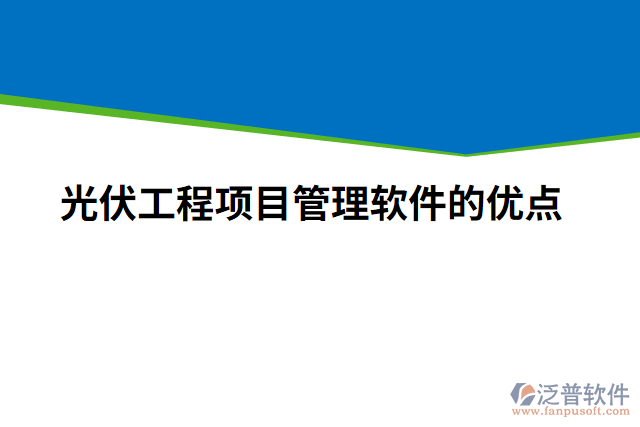 光伏工程项目管理软件的优点

泛普软件
www.fanpusoft.com